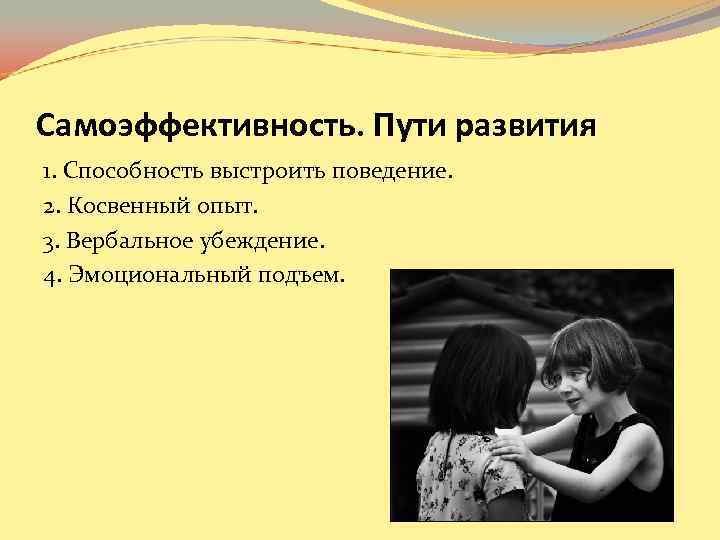 Самоэффективность. Пути развития

1. Способность выстроить поведение.

2. Косвенный опыт.

3. Вербальное убеждение.

4. Эмоциональный подъем.